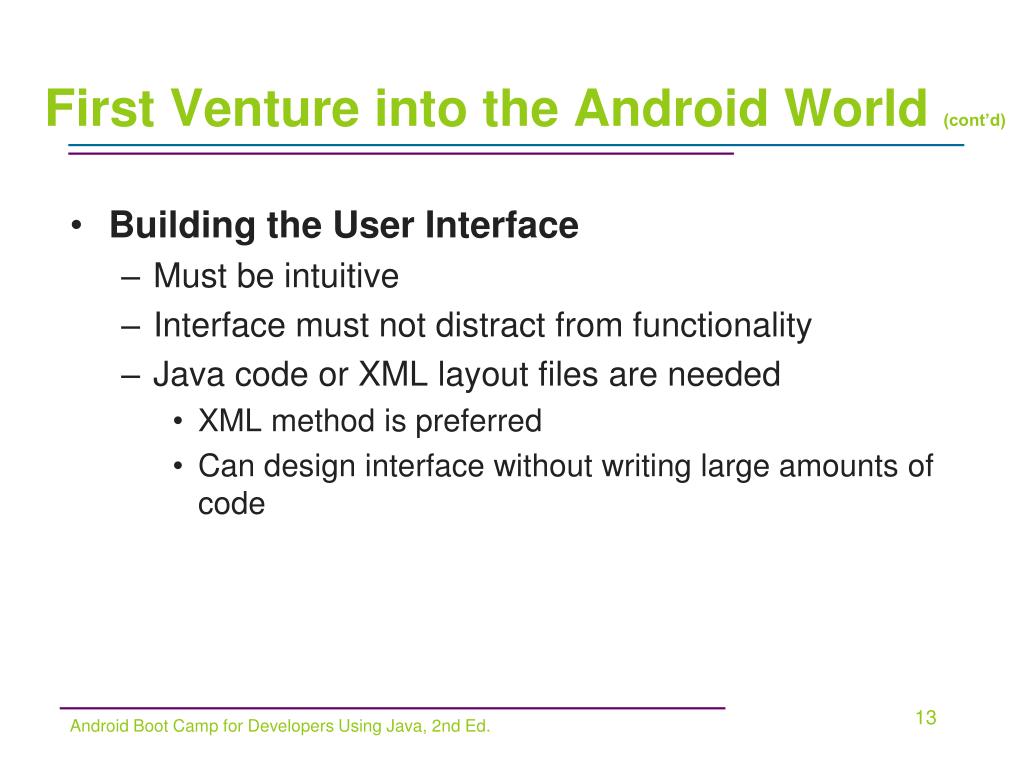 First Venture into the Android World (cont'd)

• Building the User Interface
– Must be intuitive
– Interface must not distract from functionality
– Java code or XML layout files are needed
• XML method is preferred
• Can design interface without writing large amounts of code

Android Boot Camp for Developers Using Java, 2nd Ed.

13